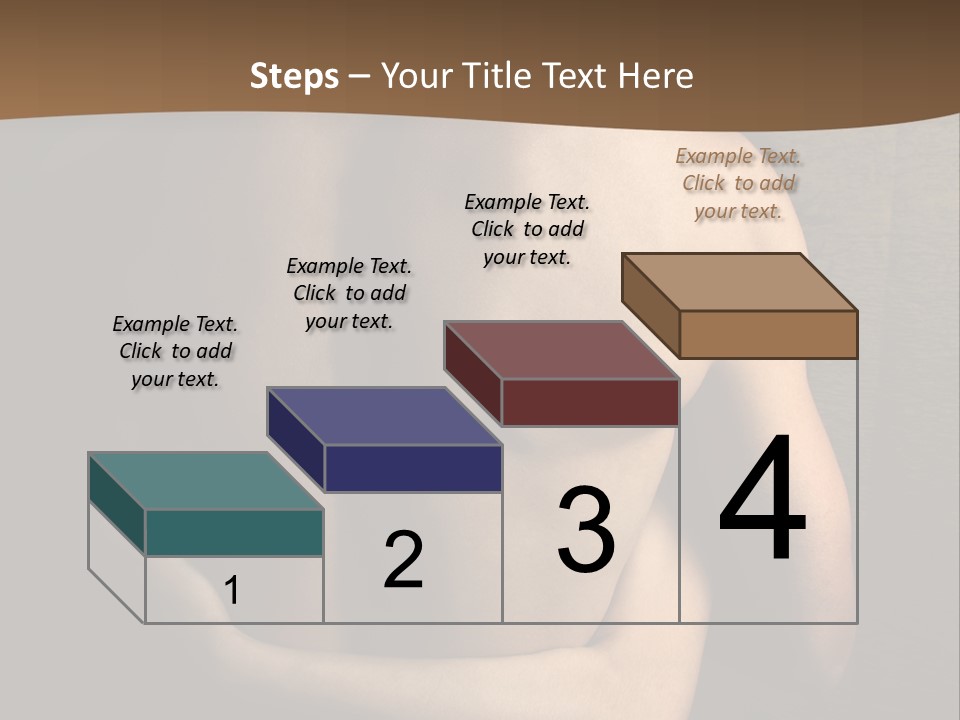 Steps – Your Title Text Here

Example Text. Click to add your text.

Example Text. Click to add your text.

Example Text. Click to add your text.

Example Text. Click to add your text.

1

2

3

4